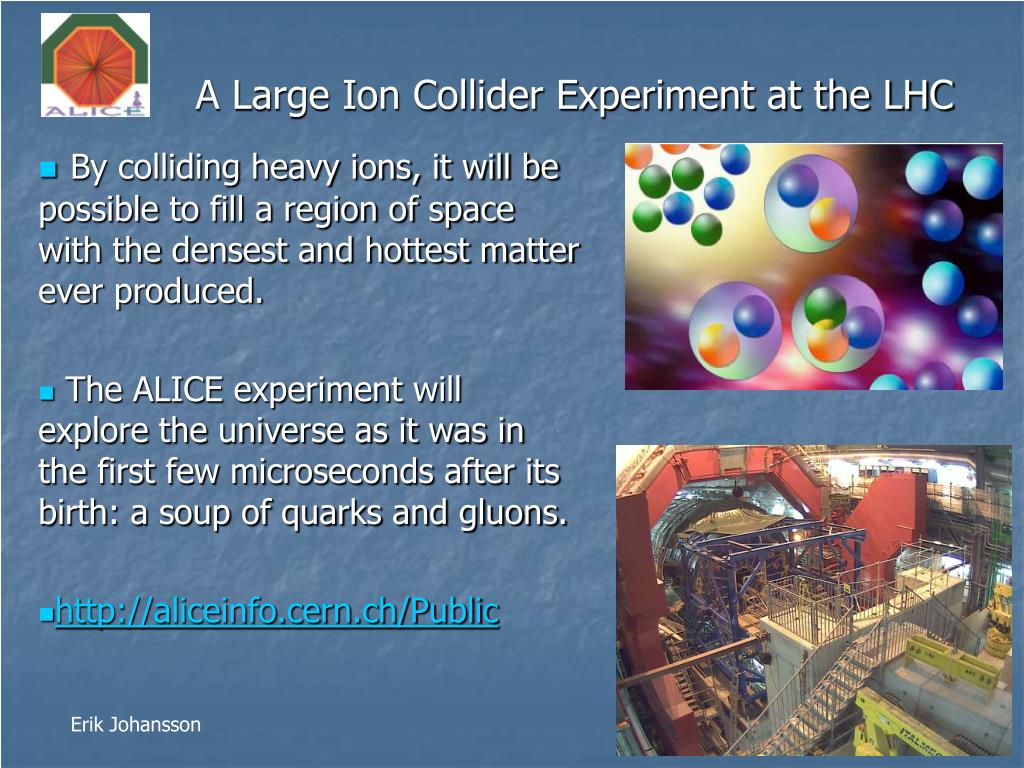 ALICE

A Large Ion Collider Experiment at the LHC

By colliding heavy ions, it will be possible to fill a region of space with the densest and hottest matter ever produced.

The ALICE experiment will explore the universe as it was in the first few microseconds after its birth: a soup of quarks and gluons.

http://aliceinfo.cern.ch/Public

Erik Johansson